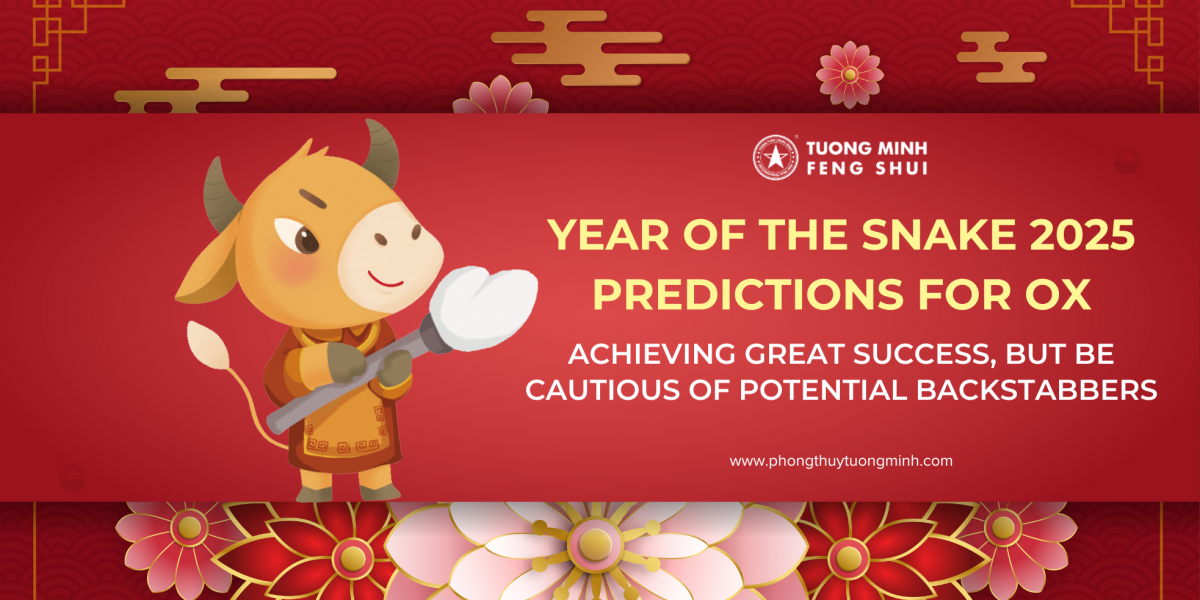 TUONG MINH FENG SHUI

YEAR OF THE SNAKE 2025 PREDICTIONS FOR OX

ACHIEVING GREAT SUCCESS, BUT BE CAUTIOUS OF POTENTIAL BACKSTABBERS

www.phongthuytuongminh.com